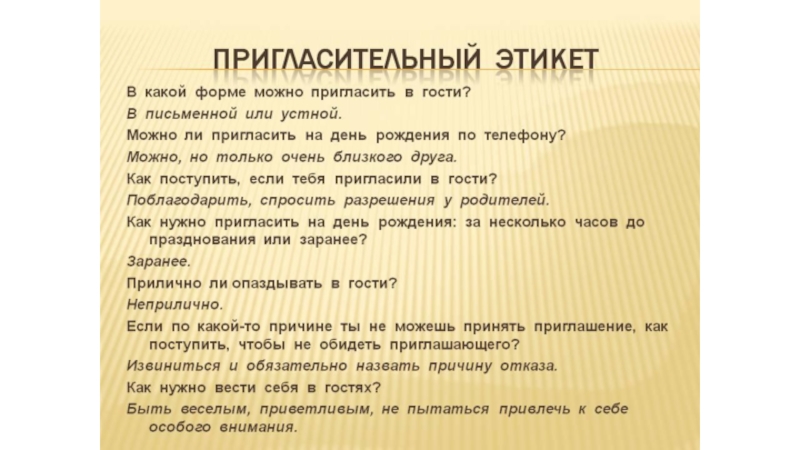 ПРИГЛАСИТЕЛЬНЫЙ ЭТИКЕТ

В какой форме можно пригласить в гости?

В письменной или устной.

Можно ли пригласить на день рождения по телефону?

Можно, но только очень близкого друга.

Как поступить, если тебя пригласили в гости?

Поблагодарить, спросить разрешения у родителей.

Как нужно пригласить на день рождения: за несколько часов до празднования или заранее?

Заранее.

Прилично ли опаздывать в гости?

Неприлично.

Если по какой-то причине ты не можешь принять приглашение, как поступить, чтобы не обидеть приглашающего?

Извиниться и обязательно назвать причину отказа.

Как нужно вести себя в гостях?

Быть веселым, приветливым, не пытаться привлечь к себе особого внимания.